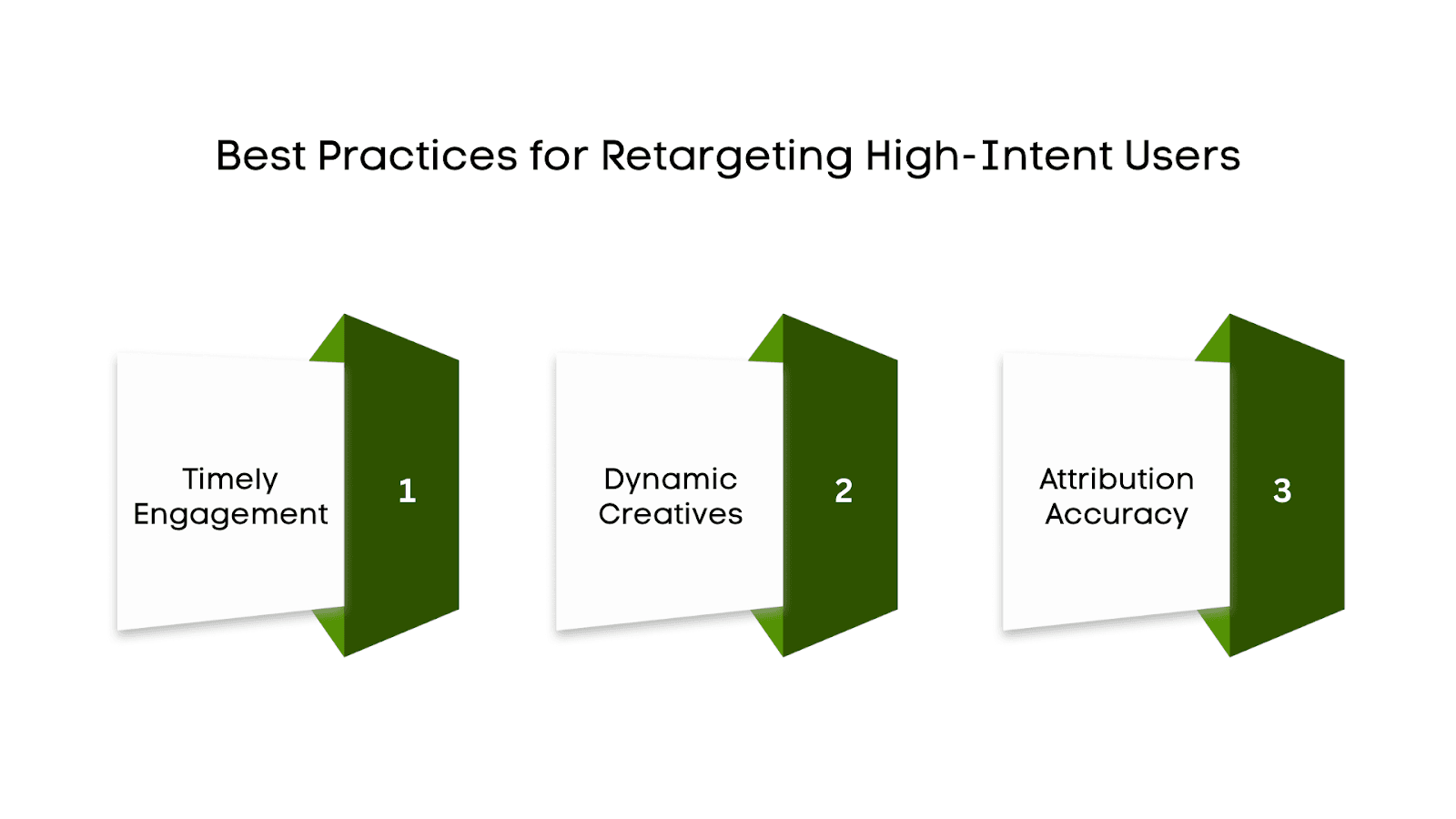 Best Practices for Retargeting High-Intent Users

Timely Engagement

1

Dynamic Creatives

2

Attribution Accuracy

3